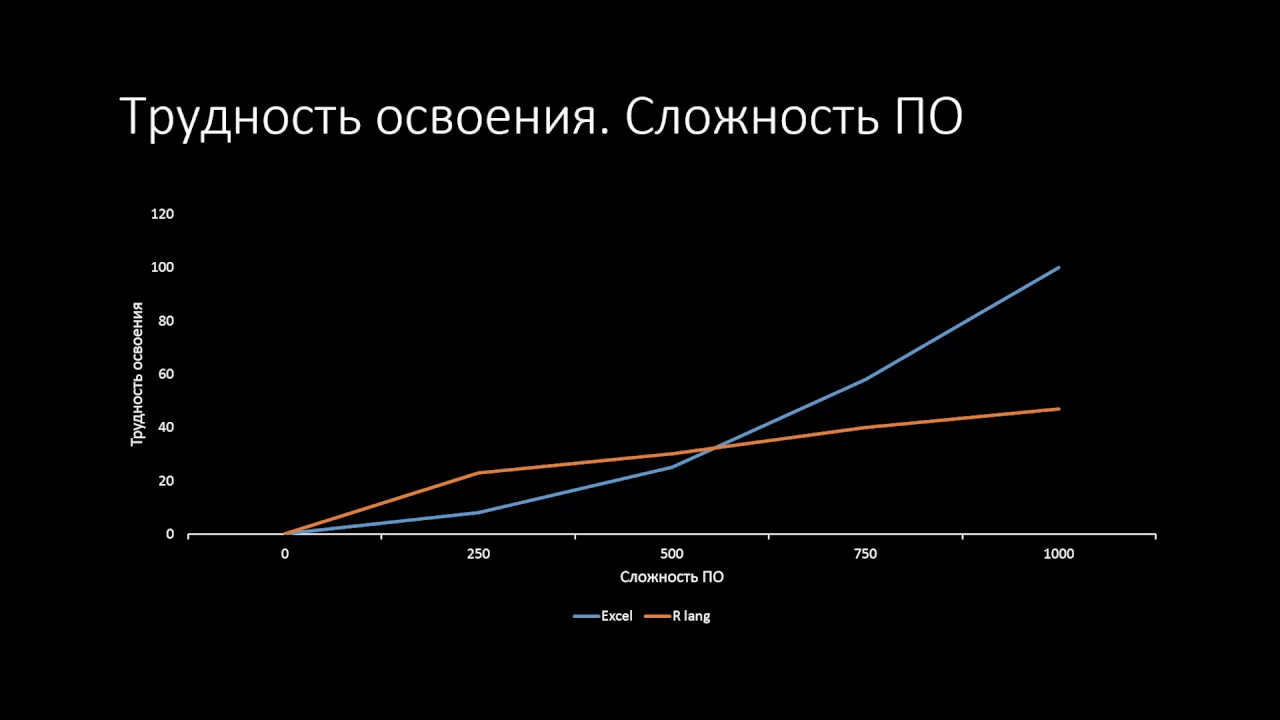 Трудность освоения. Сложность ПО

120
100
80
60
40
20
0

Трудность освоения

0
250
500
750
1000

Сложность ПО

Excel
R lang